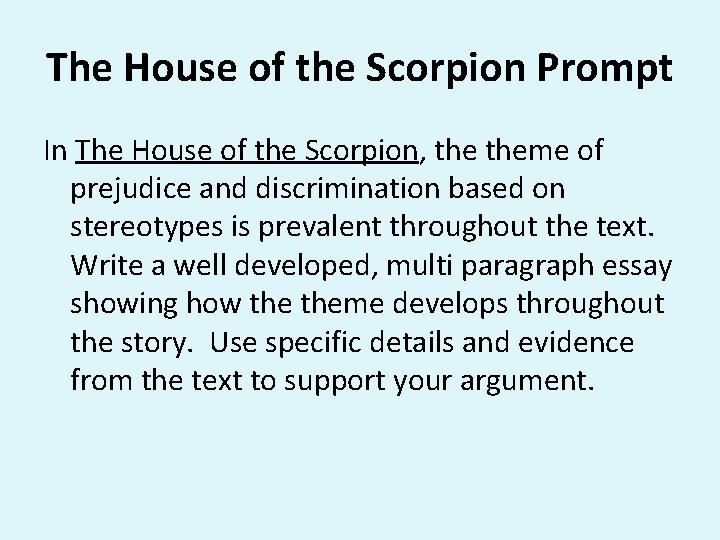 The House of the Scorpion Prompt

In The House of the Scorpion, the theme of prejudice and discrimination based on stereotypes is prevalent throughout the text. Write a well developed, multi paragraph essay showing how the theme develops throughout the story. Use specific details and evidence from the text to support your argument.